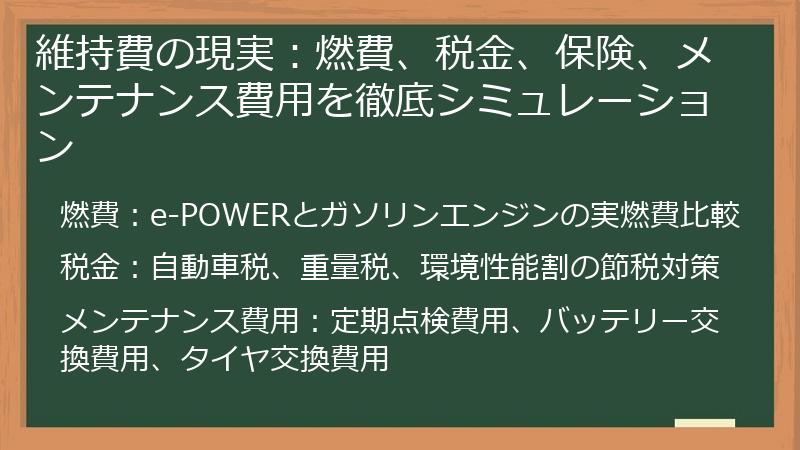 維持費の現実：燃費、税金、保険、メンテナンス費用を徹底シミュレーション

燃費：e-POWERとガソリンエンジンの実燃費比較

税金：自動車税、重量税、環境性能割の節税対策

メンテナンス費用：定期点検費用、バッテリー交換費用、タイヤ交換費用